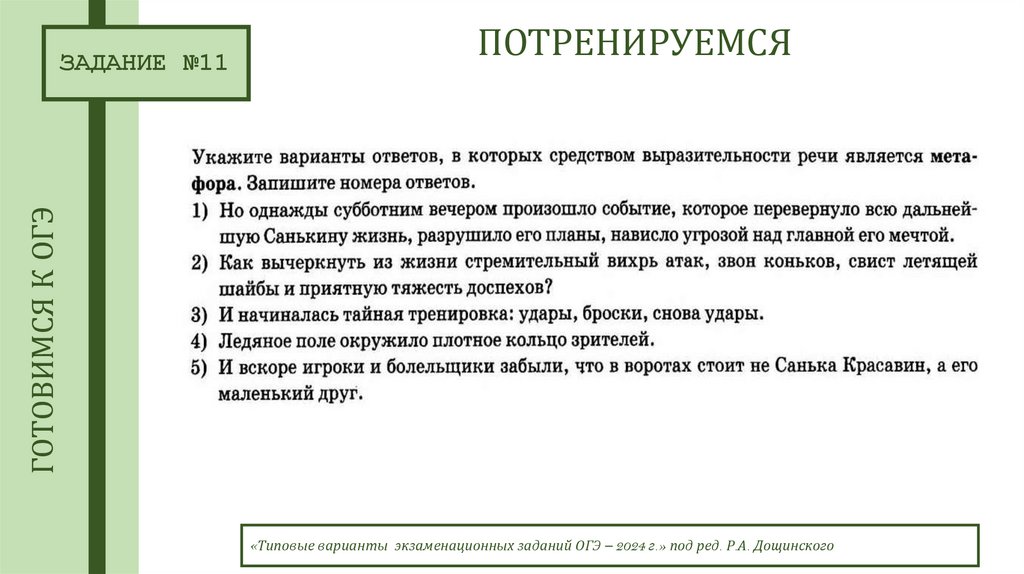 ЗАДАНИЕ №11

ПОТРЕНИРУЕМСЯ

ГОТОВИМСЯ К ОГЭ

Укажите варианты ответов, в которых средством выразительности речи является метафора. Запишите номера ответов.
1) Но однажды субботним вечером произошло событие, которое перевернуло всю дальнейшую Санькину жизнь, разрушило его планы, нависло угрозой над главной его мечтой.
2) Как вычеркнуть из жизни стремительный вихрь атак, звон коньков, свист летящей шайбы и приятную тяжесть доспехов?
3) И начиналась тайная тренировка: удары, броски, снова удары.
4) Ледяное поле окружило плотное кольцо зрителей.
5) И вскоре игроки и болельщики забыли, что в воротах стоит не Санька Красавин, а его маленький друг.

«Типовые варианты экзаменационных заданий ОГЭ – 2024 г.» под ред. Р.А. Дощинского